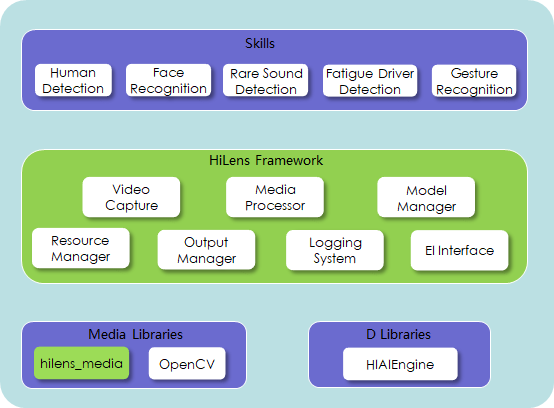 Skills

Human Detection

Face Recognition

Rare Sound Detection

Fatigue Driver Detection

Gesture Recognition

HiLens Framework

Video Capture

Media Processor

Model Manager

Resource Manager

Output Manager

Logging System

EI Interface

Media Libraries

hilens_media

OpenCV

D Libraries

HIAIEngine